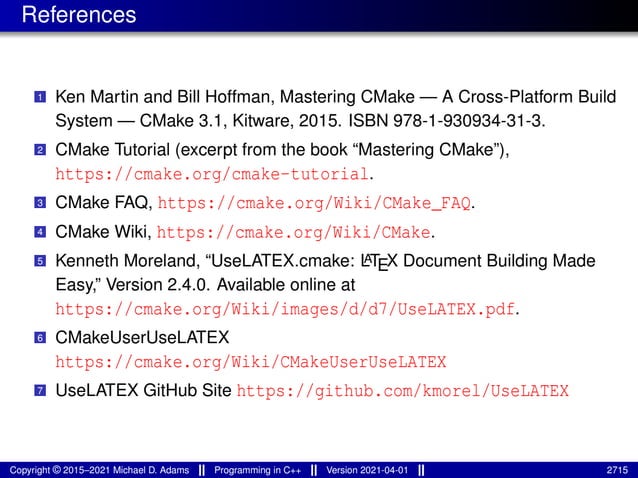 References

1 Ken Martin and Bill Hoffman, Mastering CMake — A Cross-Platform Build System — CMake 3.1, Kitware, 2015. ISBN 978-1-930934-31-3.

2 CMake Tutorial (excerpt from the book “Mastering CMake”), https://cmake.org/cmake-tutorial.

3 CMake FAQ, https://cmake.org/Wiki/CMake_FAQ.

4 CMake Wiki, https://cmake.org/Wiki/CMake.

5 Kenneth Moreland, “UseLATEX.cmake: LATEX Document Building Made Easy,” Version 2.4.0. Available online at https://cmake.org/Wiki/images/d/d7/UseLATEX.pdf.

6 CMakeUserUseLATEX https://cmake.org/Wiki/CMakeUserUseLATEX

7 UseLATEX GitHub Site https://github.com/kmorel/UseLATEX

Copyright © 2015–2021 Michael D. Adams || Programming in C++ || Version 2021-04-01 || 2715